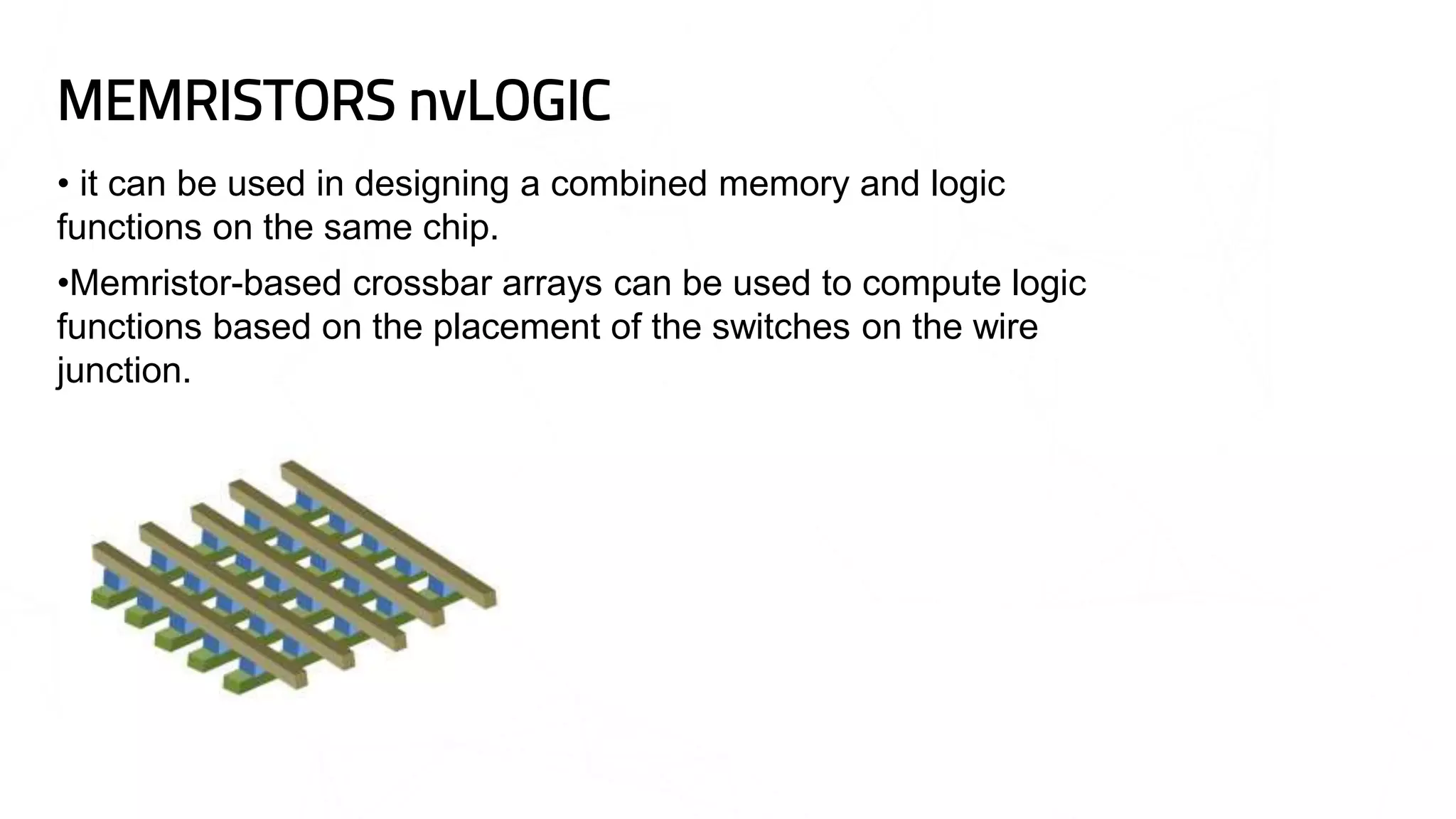 MEMRISTORS nvLOGIC

• it can be used in designing a combined memory and logic functions on the same chip.

•Memristor-based crossbar arrays can be used to compute logic functions based on the placement of the switches on the wire junction.